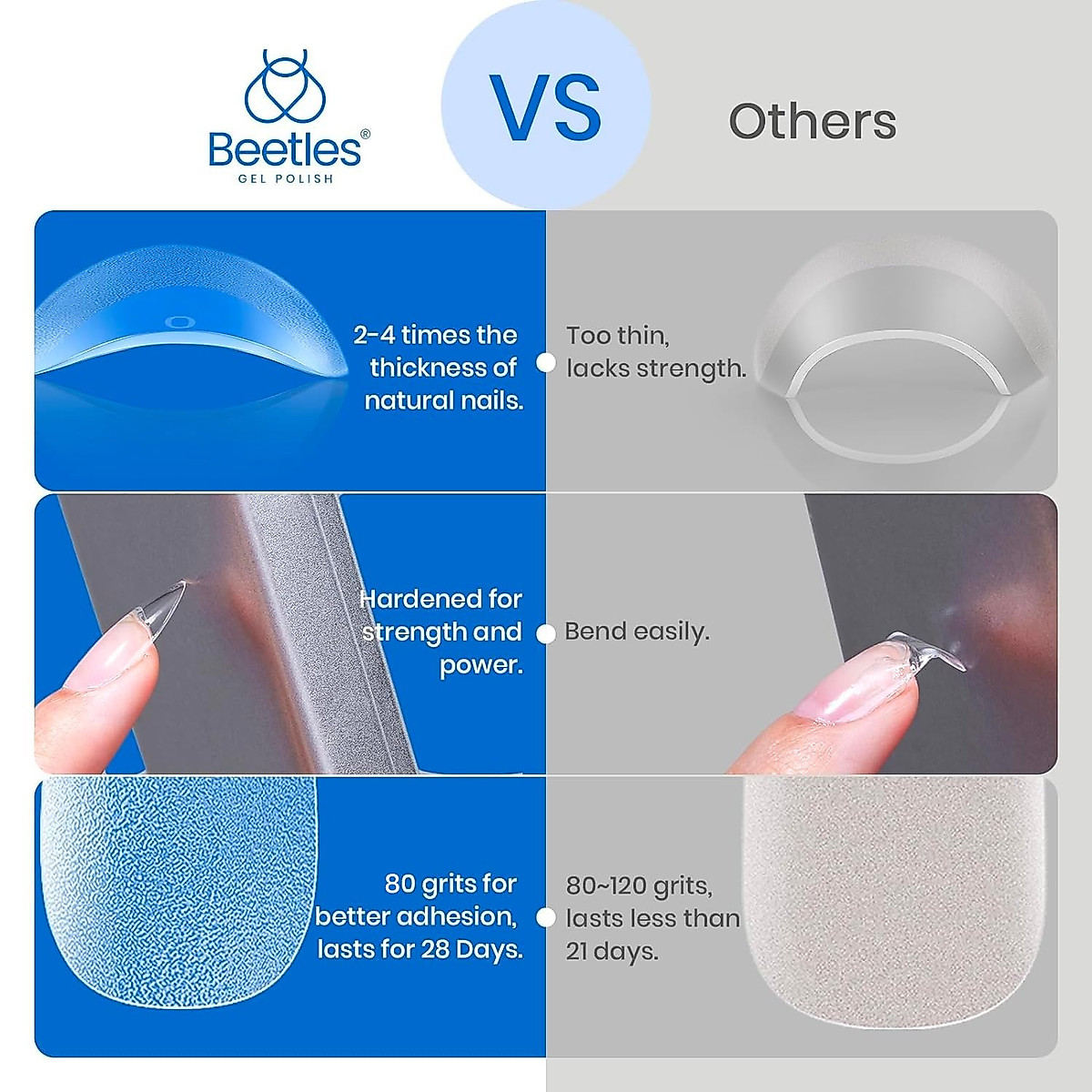 Beetles®
GEL POLISH

VS

Others

2-4 times the thickness of natural nails.

Too thin, lacks strength.

Hardened for strength and power.

Bend easily.

80 grits for better adhesion, lasts for 28 Days.

80~120 grits, lasts less than 21 days.